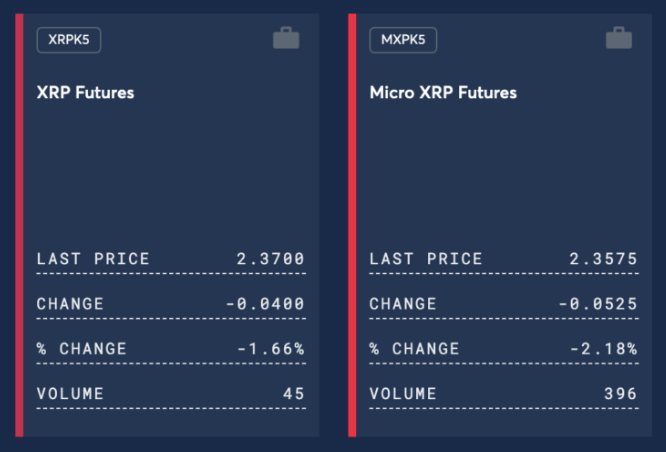 XRPK5

XRP Futures

LAST PRICE 2.3700

CHANGE -0.0400

% CHANGE -1.66%

VOLUME 45

MXPK5

Micro XRP Futures

LAST PRICE 2.3575

CHANGE -0.0525

% CHANGE -2.18%

VOLUME 396